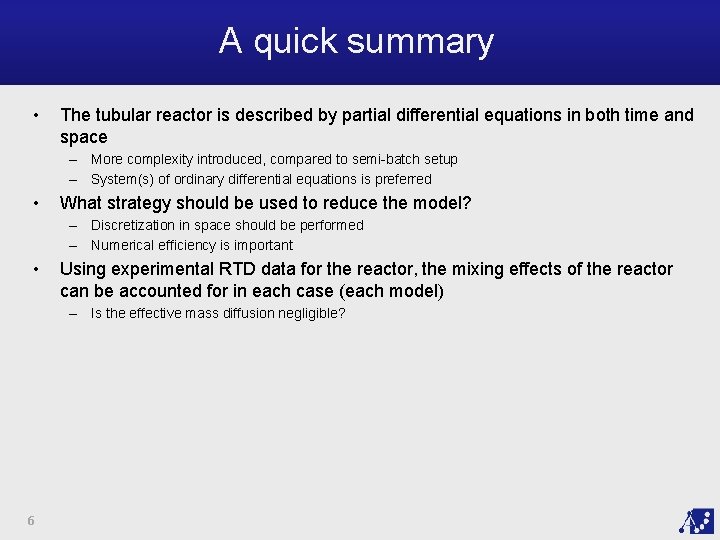 A quick summary

• The tubular reactor is described by partial differential equations in both time and space
– More complexity introduced, compared to semi-batch setup
– System(s) of ordinary differential equations is preferred

• What strategy should be used to reduce the model?
– Discretization in space should be performed
– Numerical efficiency is important

• Using experimental RTD data for the reactor, the mixing effects of the reactor can be accounted for in each case (each model)
– Is the effective mass diffusion negligible?

6